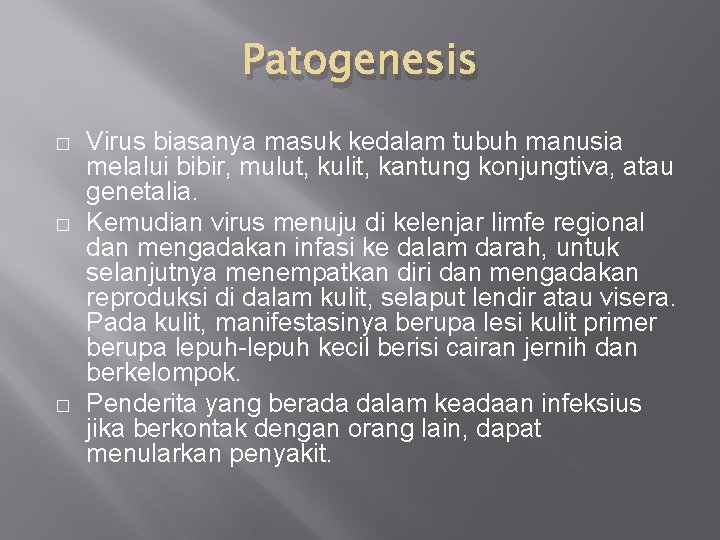 Patogenesis

□ Virus biasanya masuk kedalam tubuh manusia melalui bibir, mulut, kulit, kantung konjungtiva, atau genetalia.

□ Kemudian virus menuju di kelenjar limfe regional dan mengadakan infasi ke dalam darah, untuk selanjutnya menempatkan diri dan mengadakan reproduksi di dalam kulit, selaput lendir atau visera. Pada kulit, manifestasinya berupa lesi kulit primer berupa lepuh-lepuh kecil berisi cairan jernih dan berkelompok.

□ Penderita yang berada dalam keadaan infeksius jika berkontak dengan orang lain, dapat menularkan penyakit.